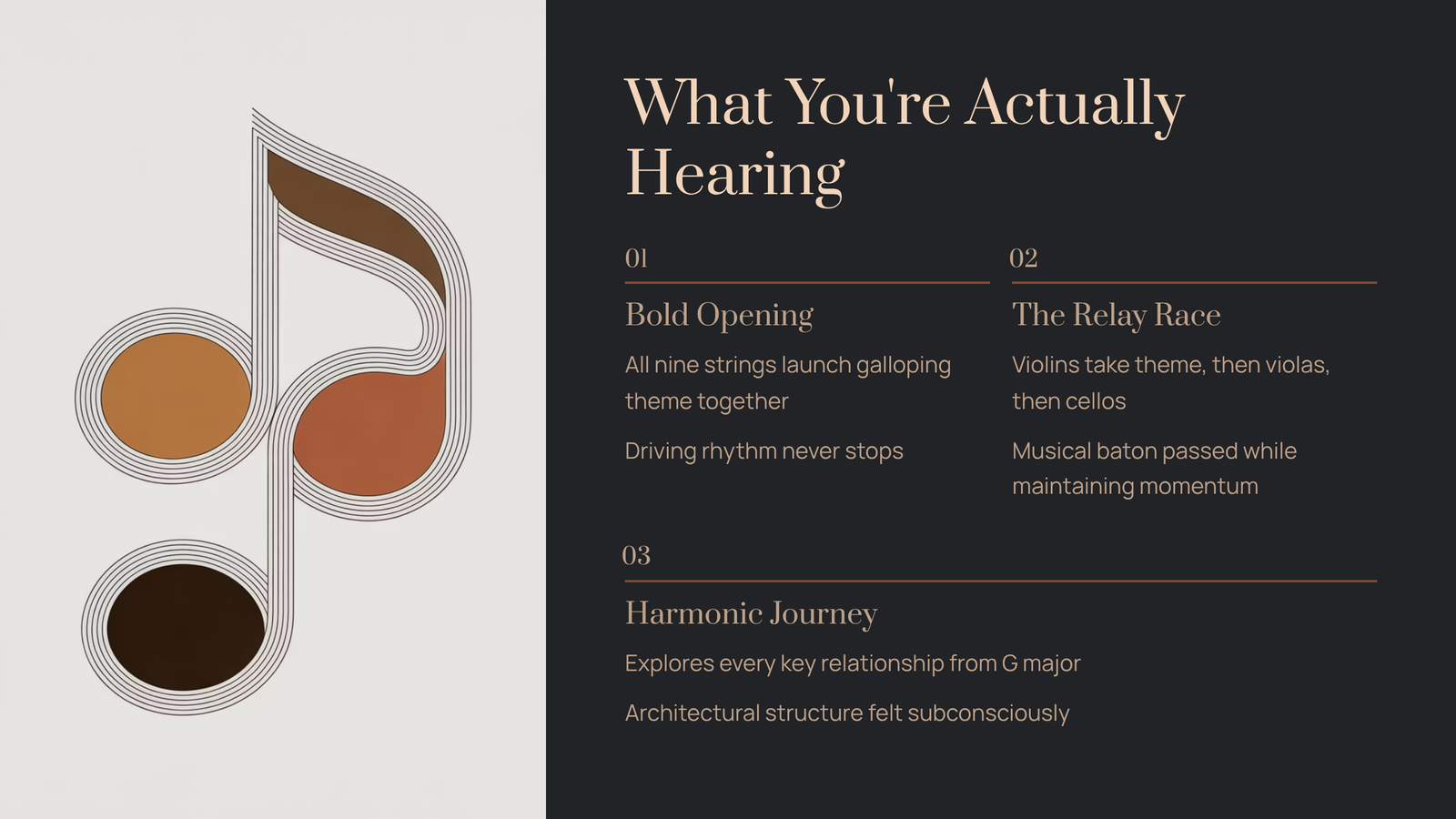 What You're Actually Hearing

01

Bold Opening

All nine strings launch galloping theme together

Driving rhythm never stops

02

The Relay Race

Violins take theme, then violas, then cellos

Musical baton passed while maintaining momentum

03

Harmonic Journey

Explores every key relationship from G major

Architectural structure felt subconsciously